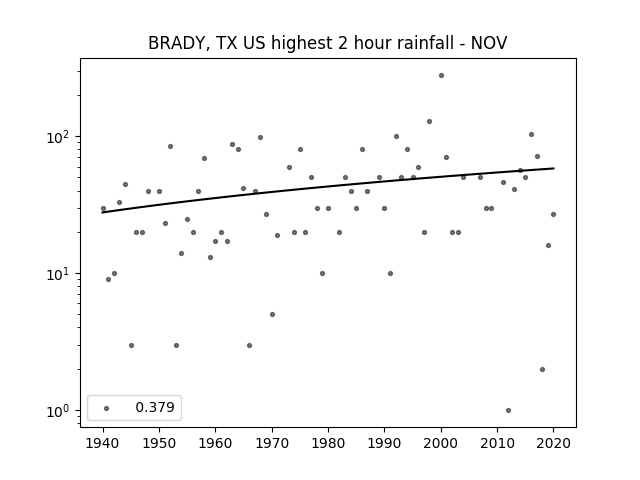 BRADY, TX US highest 2 hour rainfall - NOV

$10^2$

$10^1$

$10^0$

0.379

1940 1950 1960 1970 1980 1990 2000 2010 2020